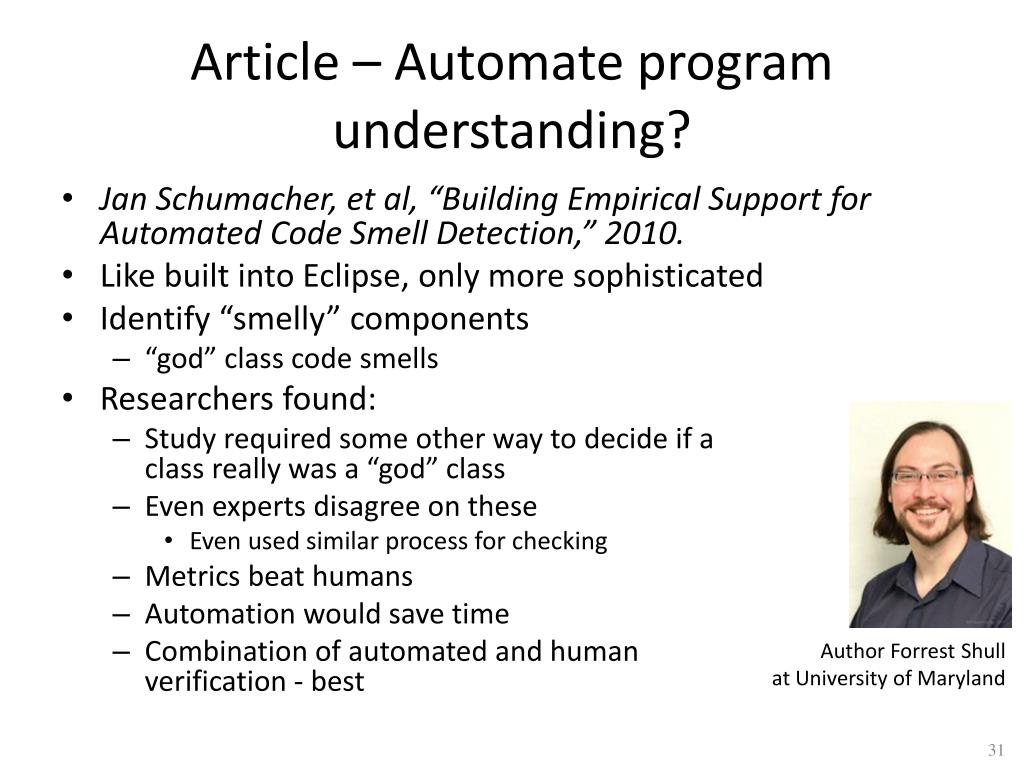 Article – Automate program understanding?

• Jan Schumacher, et al, “Building Empirical Support for Automated Code Smell Detection,” 2010.
• Like built into Eclipse, only more sophisticated
• Identify “smelly” components
  – “god” class code smells
• Researchers found:
  – Study required some other way to decide if a class really was a “god” class
  – Even experts disagree on these
    • Even used similar process for checking
  – Metrics beat humans
  – Automation would save time
  – Combination of automated and human verification - best

Author Forrest Shull
at University of Maryland

31